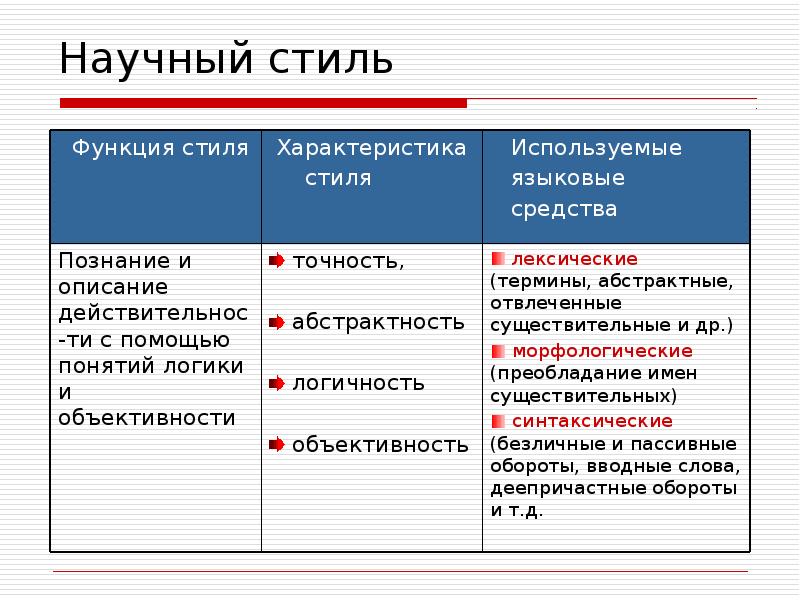 Научный стиль

| Функция стиля | Характеристика стиля | Используемые языковые средства |
|---|---|---|
| Познание и описание действительнос-ти с помощью понятий логики и объективности | точность, абстрактность логичность объективность | лексические (термины, абстрактные, отвлеченные существительные и др.) морфологические (преобладание имен существительных) синтаксические (безличные и пассивные обороты, вводные слова, деепричастные обороты и т.д. |